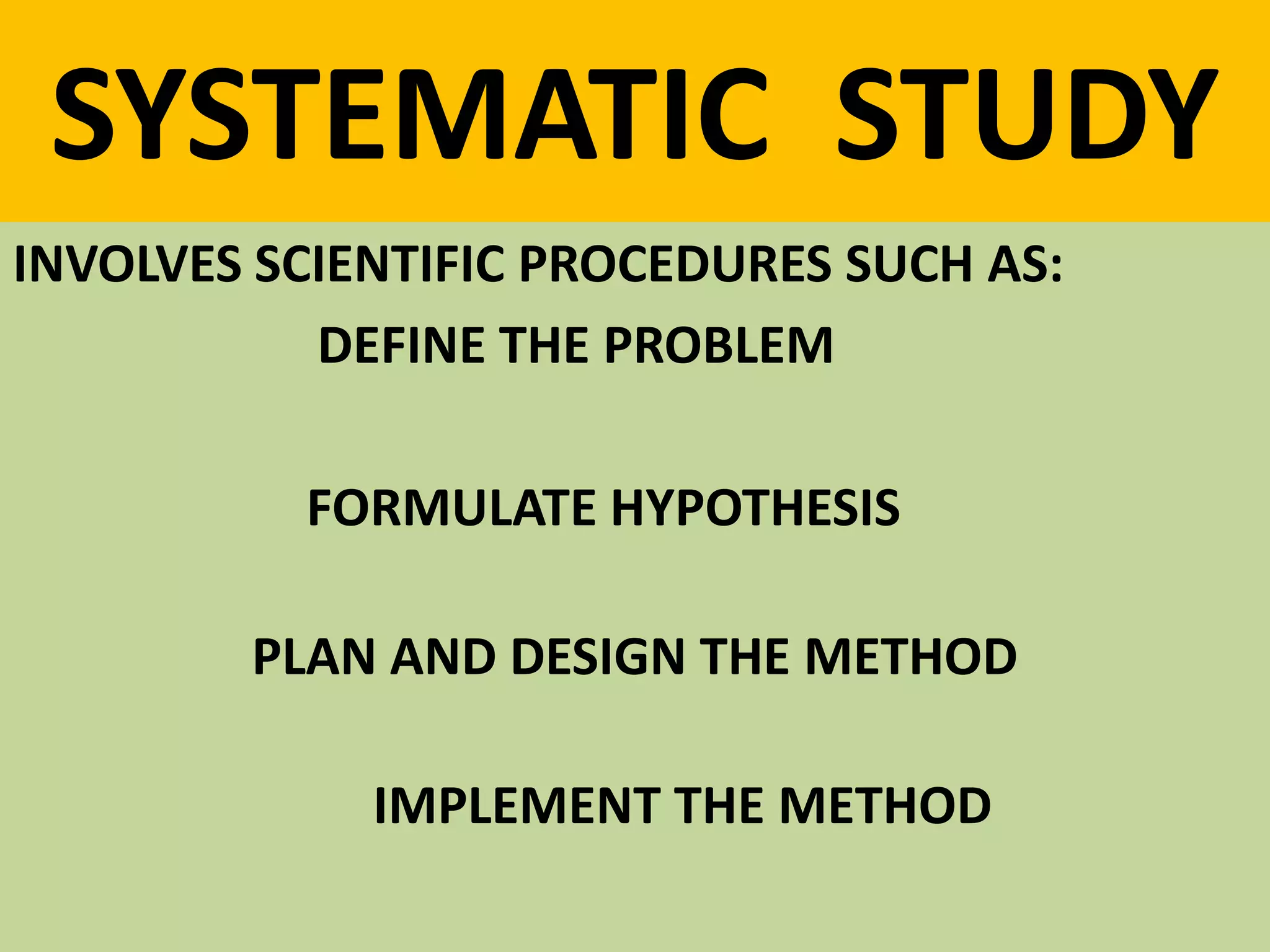 SYSTEMATIC STUDY

INVOLVES SCIENTIFIC PROCEDURES SUCH AS:

DEFINE THE PROBLEM

FORMULATE HYPOTHESIS

PLAN AND DESIGN THE METHOD

IMPLEMENT THE METHOD